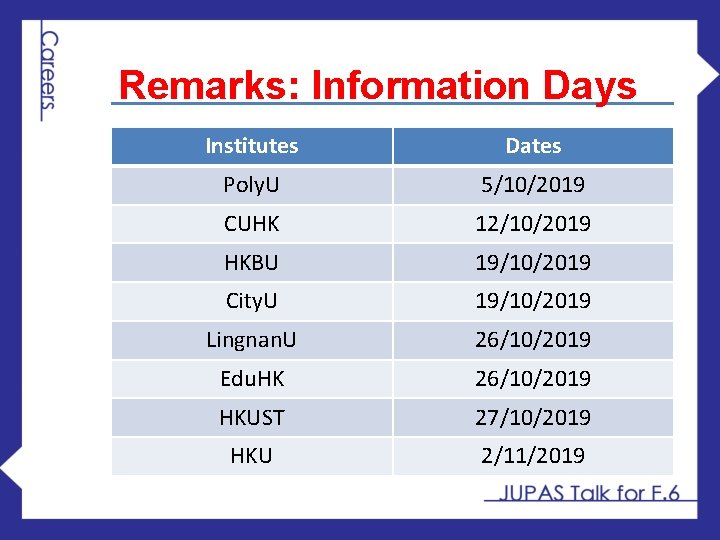 Careers

Remarks: Information Days

| Institutes | Dates |
|---|---|
| PolyU | 5/10/2019 |
| CUHK | 12/10/2019 |
| HKBU | 19/10/2019 |
| CityU | 19/10/2019 |
| LingnanU | 26/10/2019 |
| EduHK | 26/10/2019 |
| HKUST | 27/10/2019 |
| HKU | 2/11/2019 |

JUPAS Talk for F.6